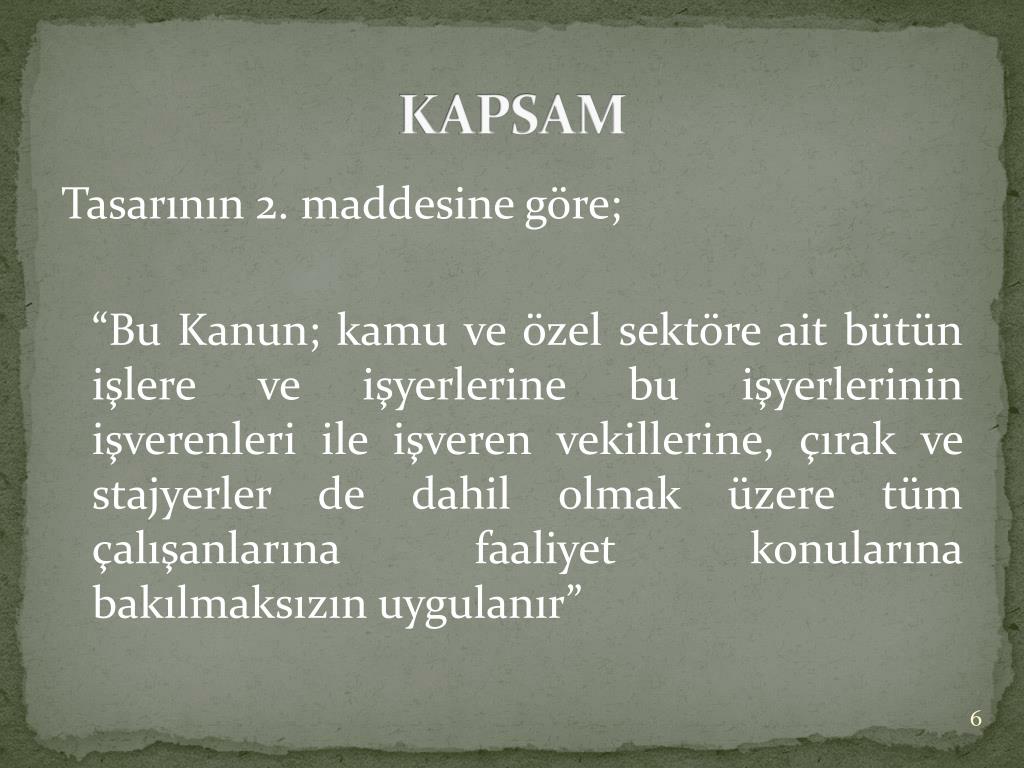 KAPSAM

Tasarının 2. maddesine göre;

“Bu Kanun; kamu ve özel sektöre ait bütün işlere ve işyerlerine bu işyerlerinin işverenleri ile işveren vekillerine, çırak ve stajyerler de dahil olmak üzere tüm çalışanlarına faaliyet konularına bakılmaksızın uygulanır”

6